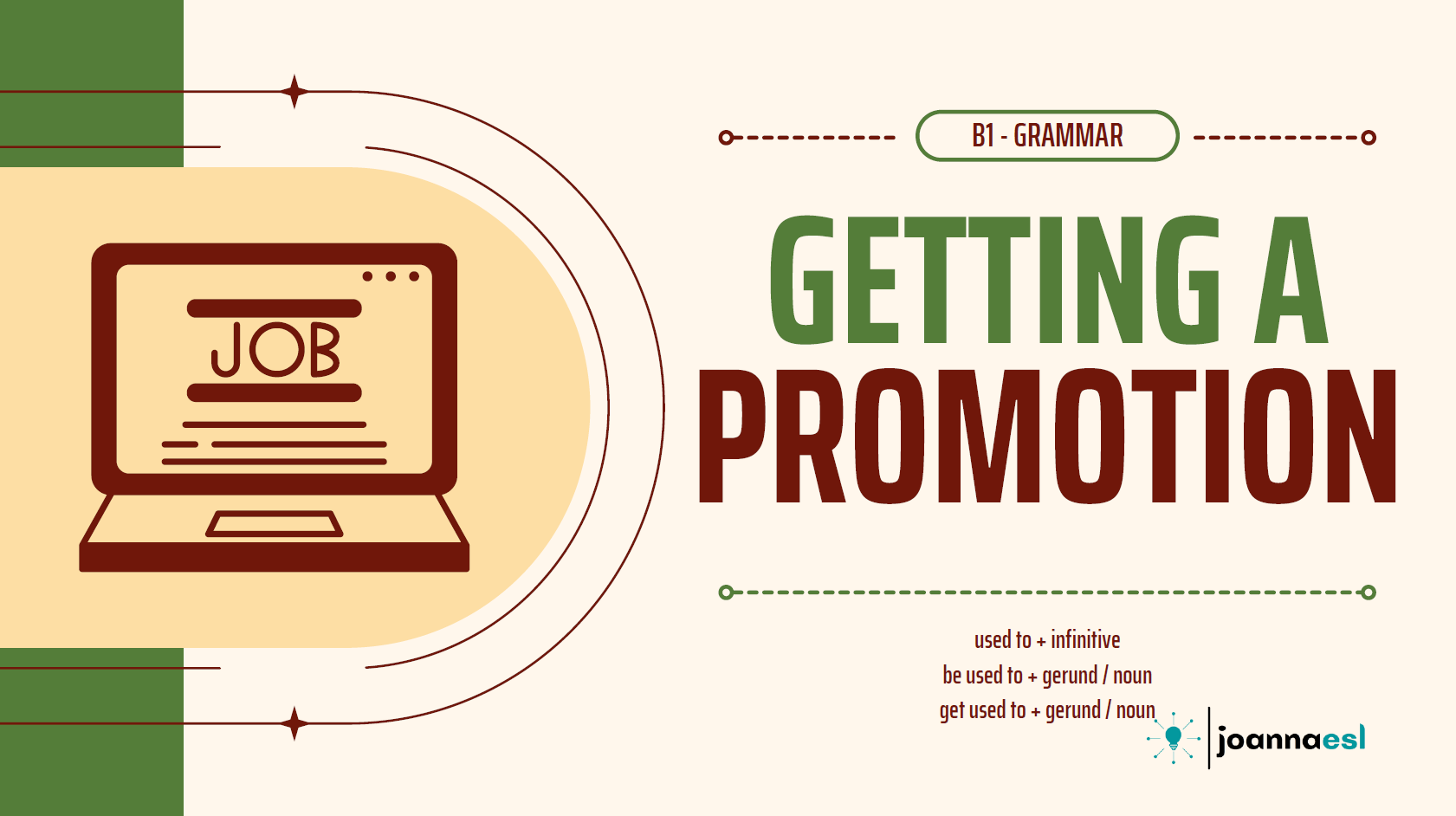 JOB

B1 - GRAMMAR

GETTING A PROMOTION

used to + infinitive
be used to + gerund / noun
get used to + gerund / noun

joannaesl